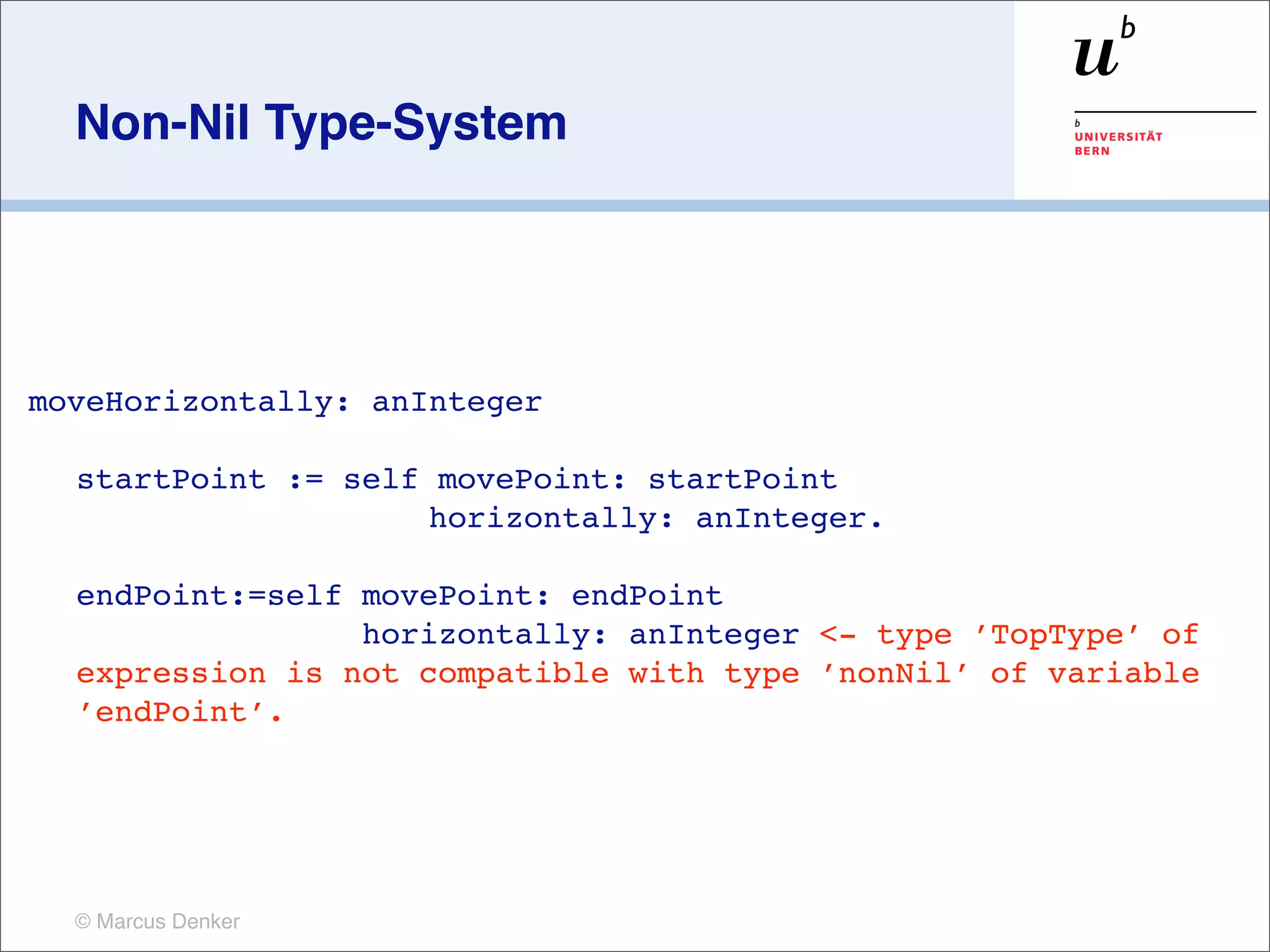 Non-Nil Type-System

$u^b$

b
UNIVERSITÄT
BERN

moveHorizontally: anInteger

startPoint := self movePoint: startPoint
horizontally: anInteger.

endPoint:=self movePoint: endPoint
horizontally: anInteger <- type 'TopType' of expression is not compatible with type 'nonNil' of variable 'endPoint'.

© Marcus Denker